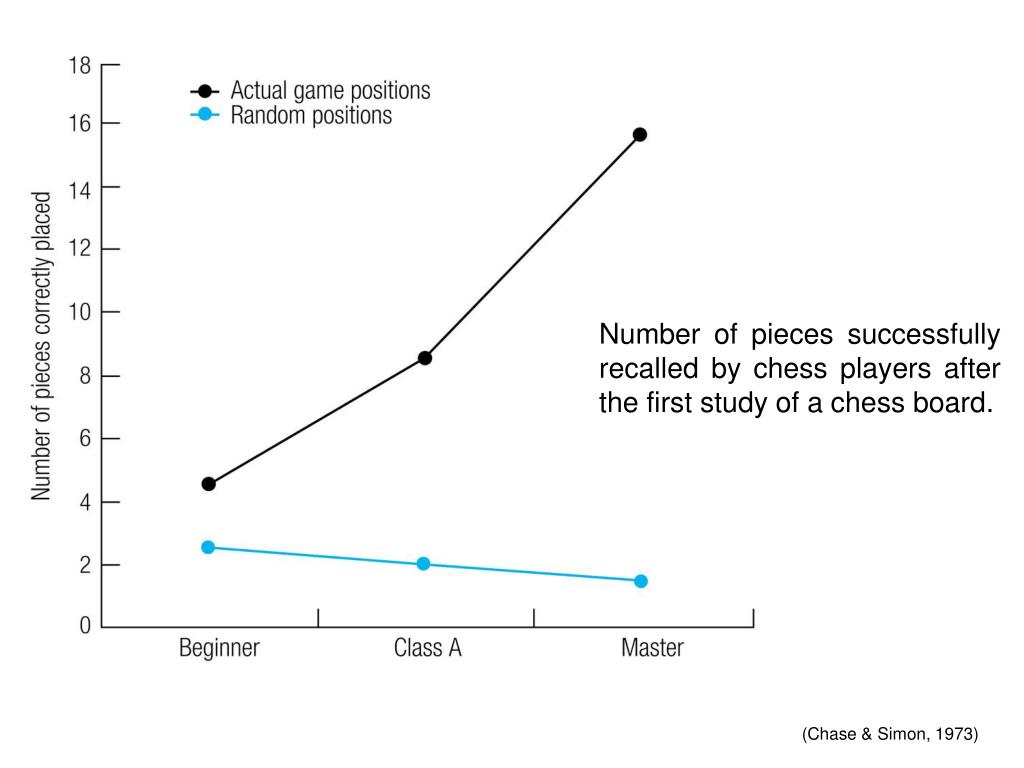 18
16
14
12
10
8
6
4
2
0

Number of pieces correctly placed

Actual game positions
Random positions

Beginner
Class A
Master

Number of pieces successfully recalled by chess players after the first study of a chess board.

(Chase & Simon, 1973)